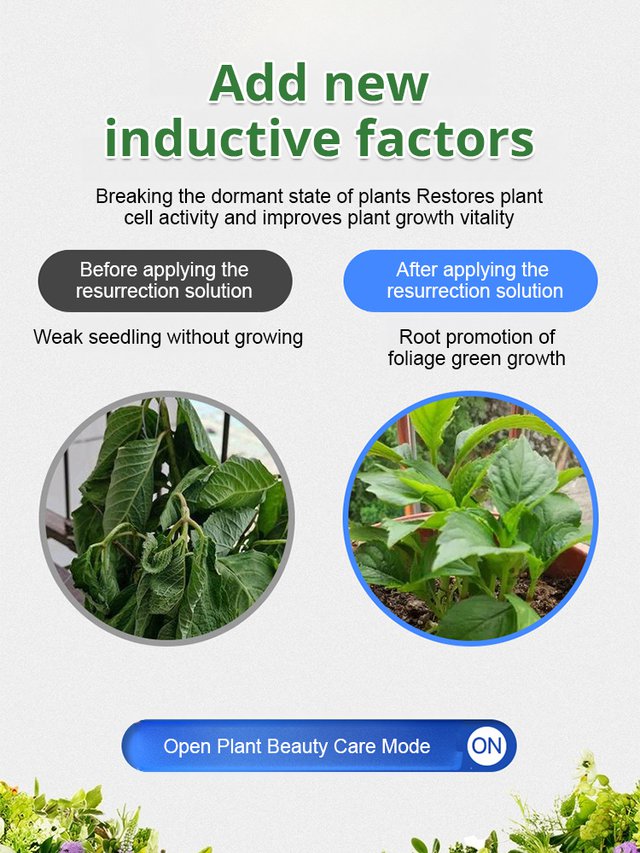 Add new inductive factors

Breaking the dormant state of plants Restores plant cell activity and improves plant growth vitality

Before applying the resurrection solution

Weak seedling without growing

After applying the resurrection solution

Root promotion of foliage green growth

Open Plant Beauty Care Mode

ON